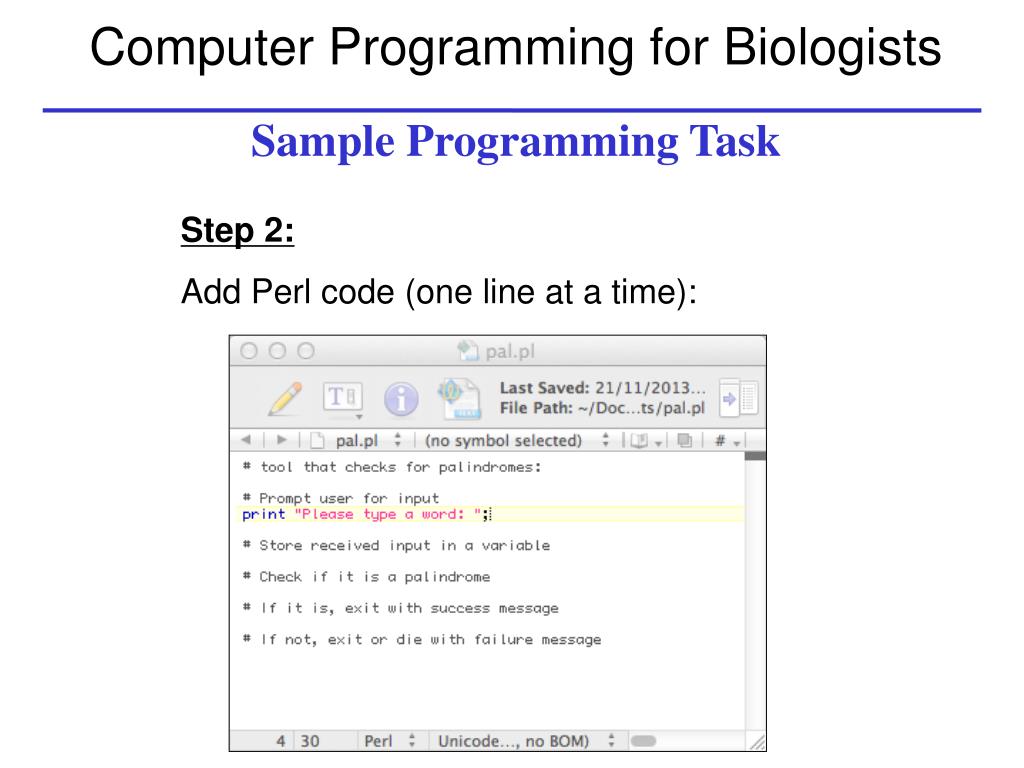 Computer Programming for Biologists

Sample Programming Task

Step 2:

Add Perl code (one line at a time):

pal.pl

Last Saved: 21/11/2013...
File Path: ~/Doc...ts/pal.pl

pal.pl (no symbol selected) #

# tool that checks for palindromes:

# Prompt user for input
print "Please type a word: ";

# Store received input in a variable

# Check if it is a palindrome

# If it is, exit with success message

# If not, exit or die with failure message

4 30 Perl Unicode..., no BOM)